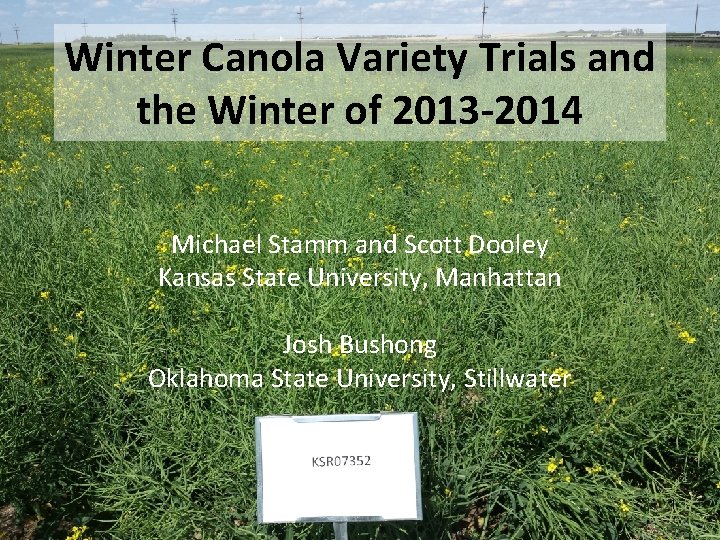 Winter Canola Variety Trials and the Winter of 2013-2014

Michael Stamm and Scott Dooley
Kansas State University, Manhattan

Josh Bushong
Oklahoma State University, Stillwater

KSR07352